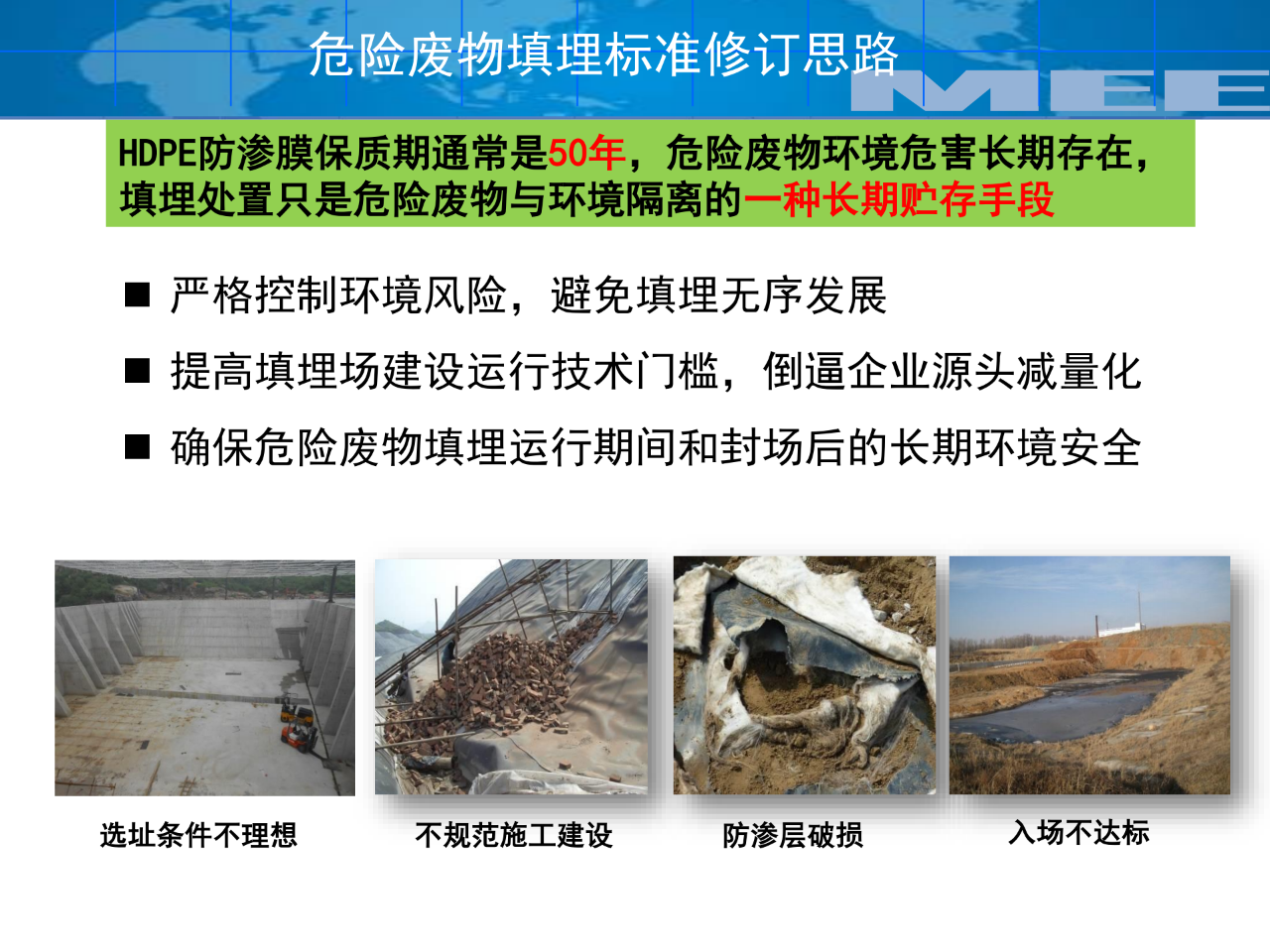 危险废物填埋标准修订思路

MEE

HDPE防渗膜保质期通常是50年，危险废物环境危害长期存在，填埋处置只是危险废物与环境隔离的一种长期贮存手段

■ 严格控制环境风险，避免填埋无序发展

■ 提高填埋场建设运行技术门槛，倒逼企业源头减量化

■ 确保危险废物填埋运行期间和封场后的长期环境安全

选址条件不理想

不规范施工建设

防渗层破损

入场不达标